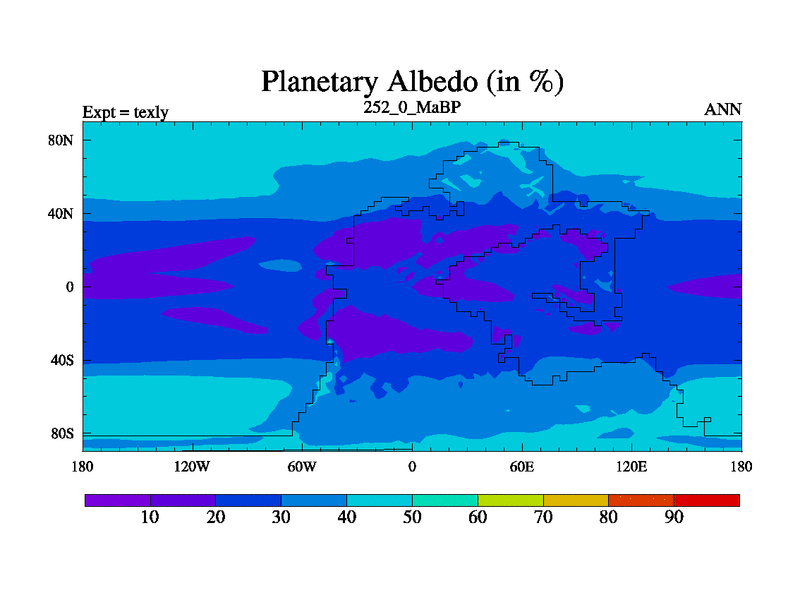 Planetary Albedo (in %)

Expt = texly

252_0_MaBP

ANN

80N

40N

0

40S

80S

180

120W

60W

0

60E

120E

180

10

20

30

40

50

60

70

80

90